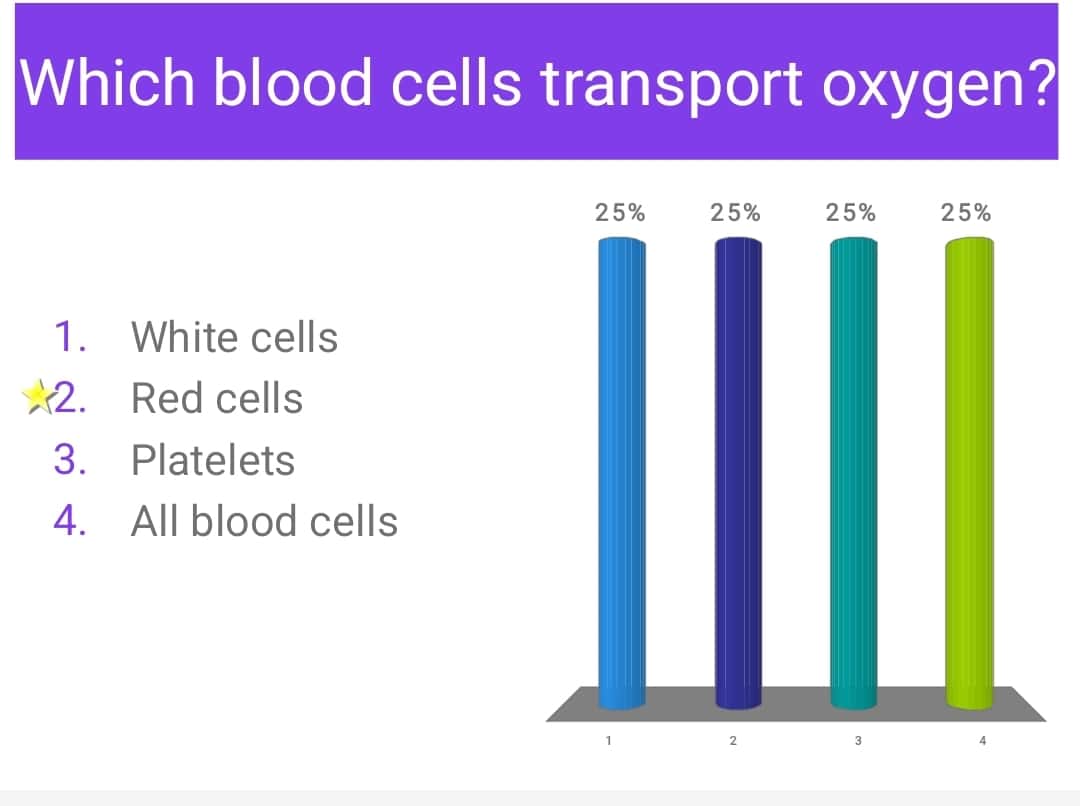 Which blood cells transport oxygen?

1. White cells
2. Red cells
3. Platelets
4. All blood cells

25% 25% 25% 25%

1 2 3 4